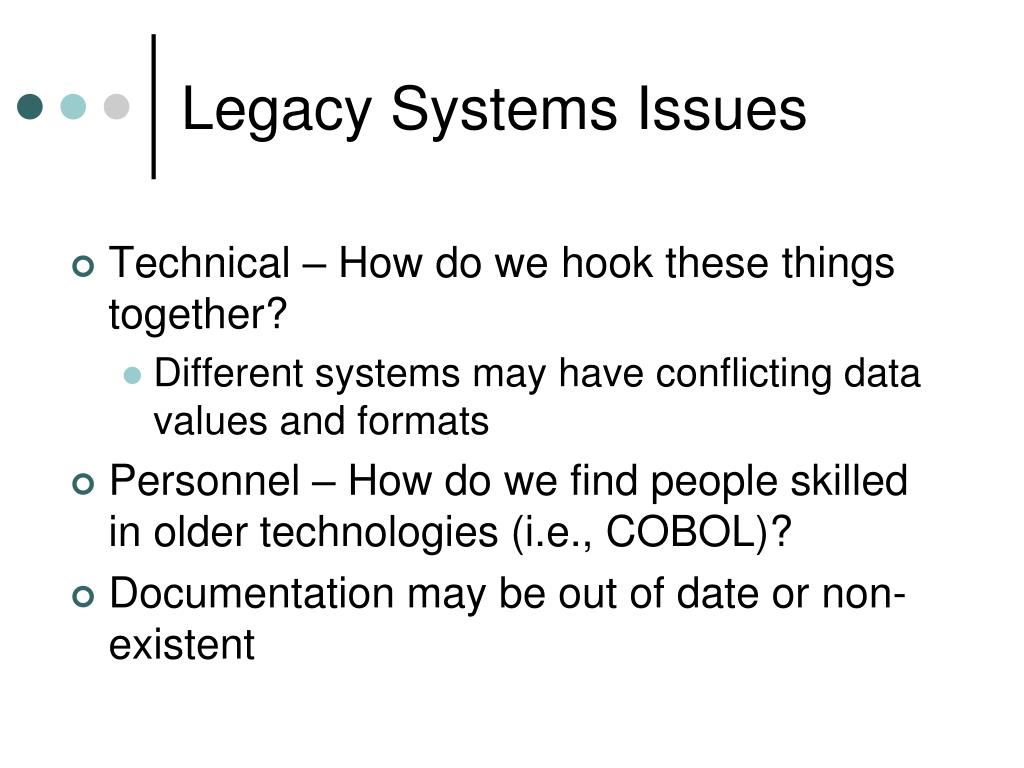 Legacy Systems Issues

Technical – How do we hook these things together?

Different systems may have conflicting data values and formats

Personnel – How do we find people skilled in older technologies (i.e., COBOL)?

Documentation may be out of date or non-existent